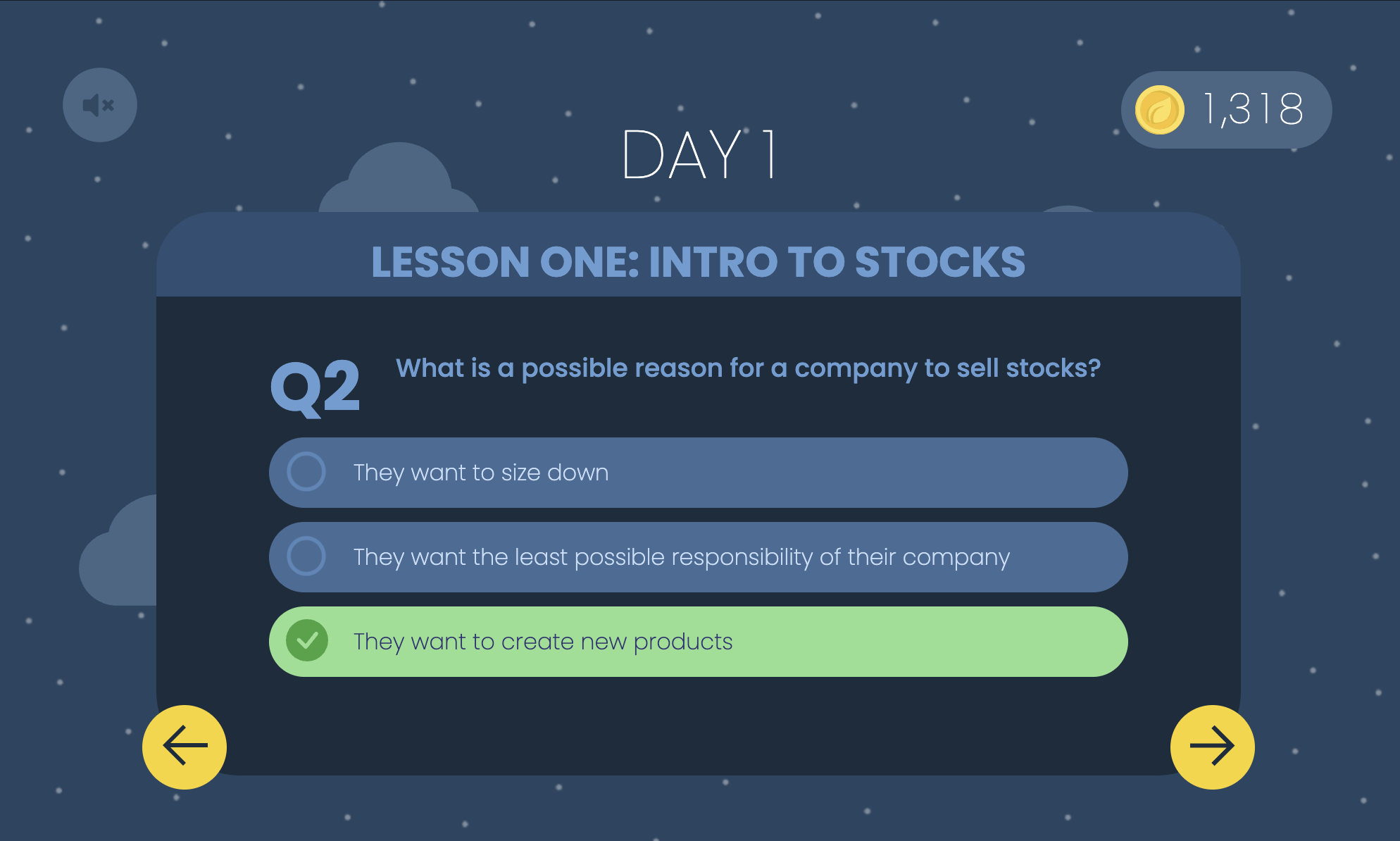 1,318

DAY 1

LESSON ONE: INTRO TO STOCKS

Q2 What is a possible reason for a company to sell stocks?

They want to size down

They want the least possible responsibility of their company

They want to create new products